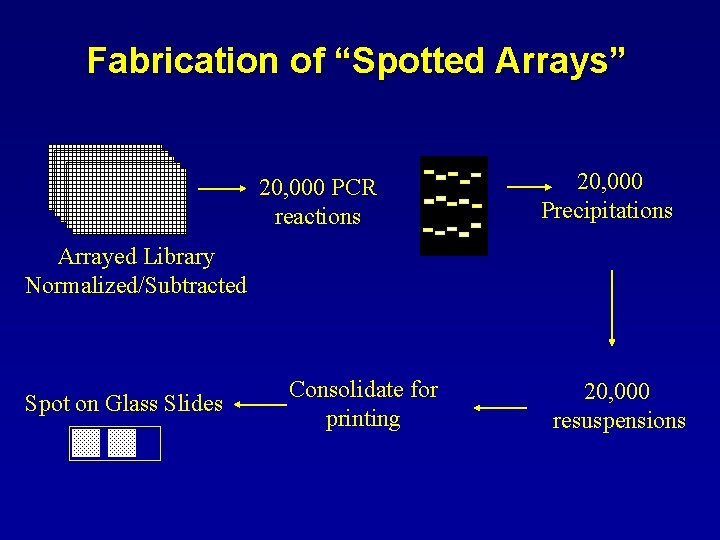 Fabrication of “Spotted Arrays”

Arrayed Library
Normalized/Subtracted

20,000 PCR reactions

20,000 Precipitations

20,000 resuspensions

Consolidate for printing

Spot on Glass Slides